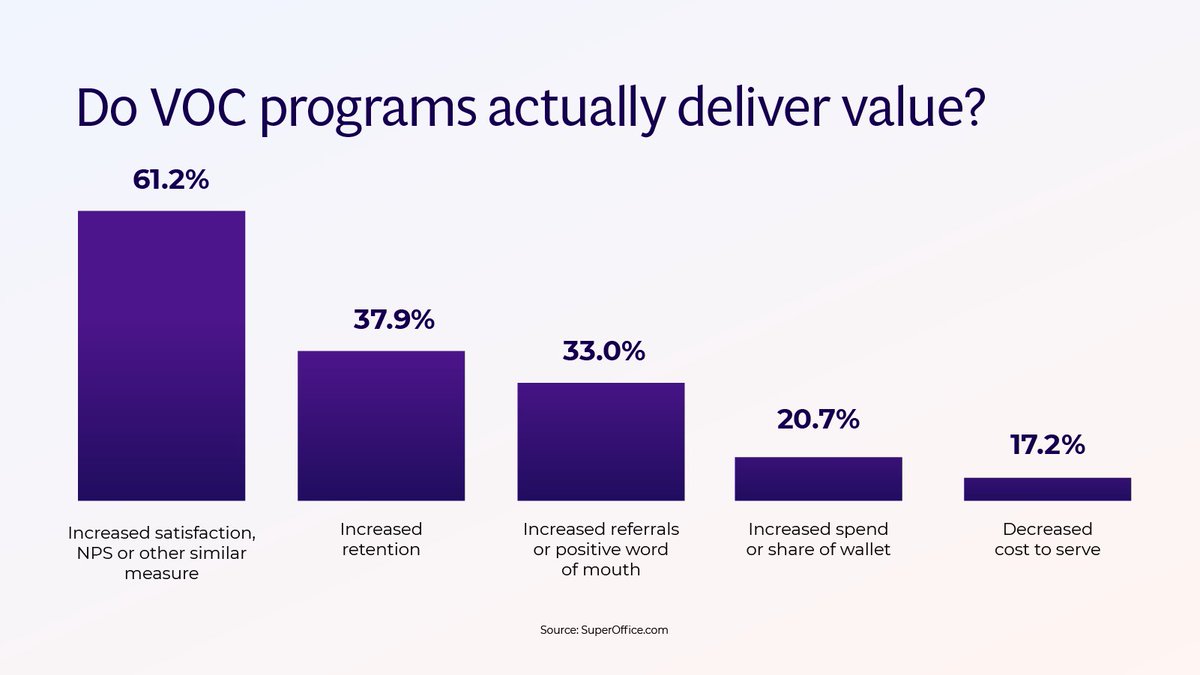 Do VOC programs actually deliver value?

61.2%

Increased satisfaction, NPS or other similar measure

37.9%

Increased retention

33.0%

Increased referrals or positive word of mouth

20.7%

Increased spend or share of wallet

17.2%

Decreased cost to serve

Source: SuperOffice.com